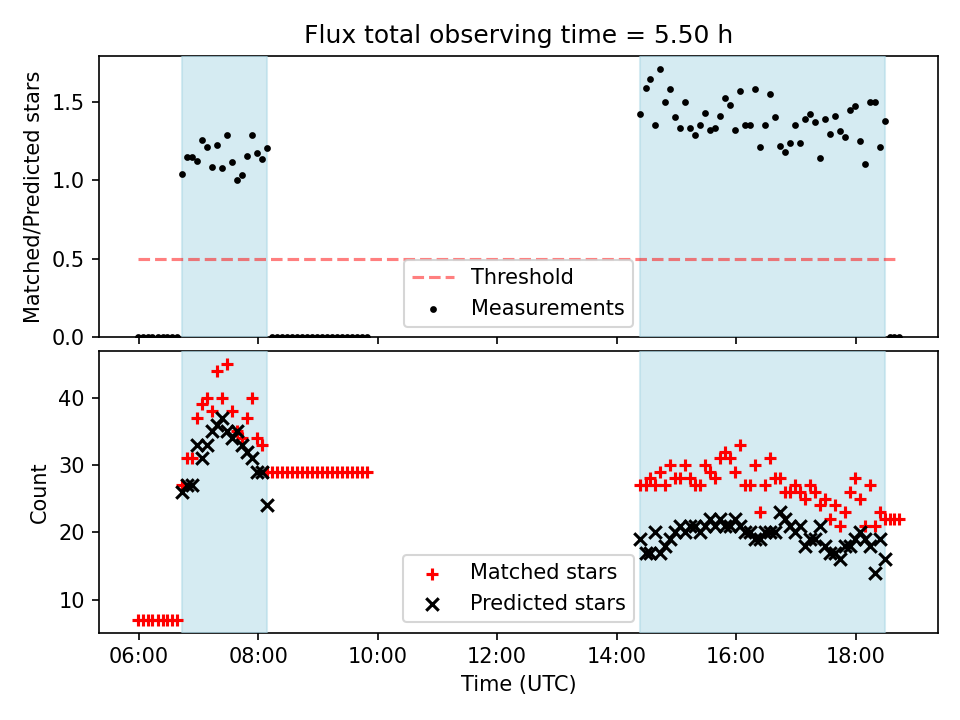 Flux total observing time = 5.50 h

Matched/Predicted stars

1.5
1.0
0.5
0.0

Threshold
Measurements

Count

40
30
20
10

Matched stars
Predicted stars

06:00
08:00
10:00
12:00
14:00
16:00
18:00

Time (UTC)